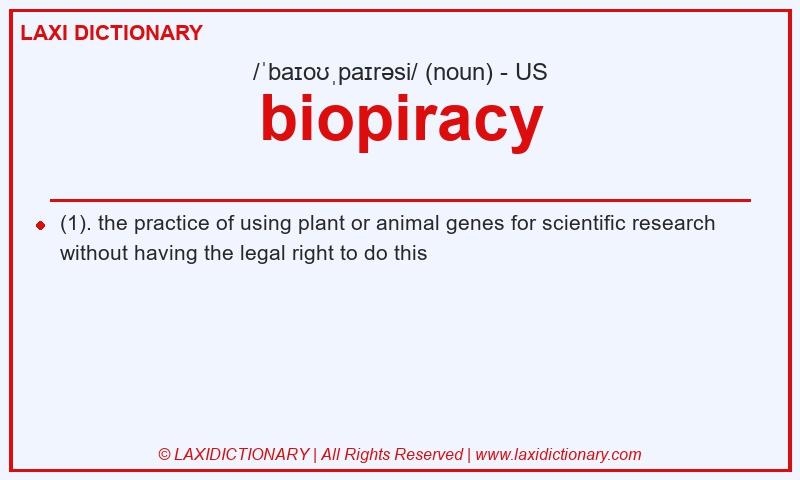 LAXI DICTIONARY

/ˈbaɪoʊˌpaɪrəsi/ (noun) - US

biopiracy

(1). the practice of using plant or animal genes for scientific research without having the legal right to do this

© LAXIDICTIONARY | All Rights Reserved | www.laxidictionary.com